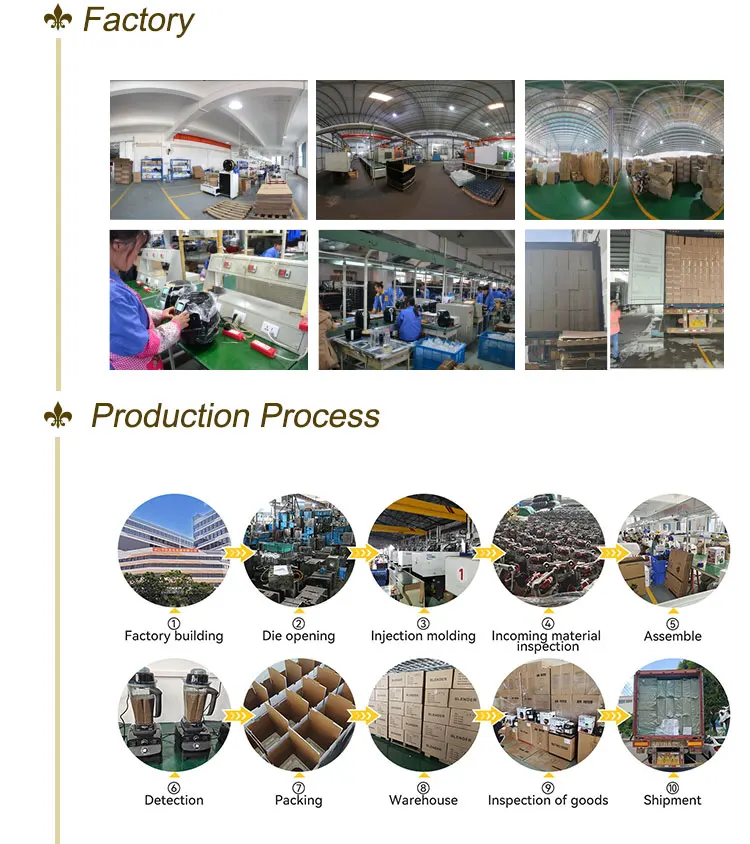 Factory

Production Process

①
Factory building

②
Die opening

③
Injection molding

④
Incoming material inspection

⑤
Assemble

⑥
Detection

⑦
Packing

⑧
Warehouse

⑨
Inspection of goods

⑩
Shipment